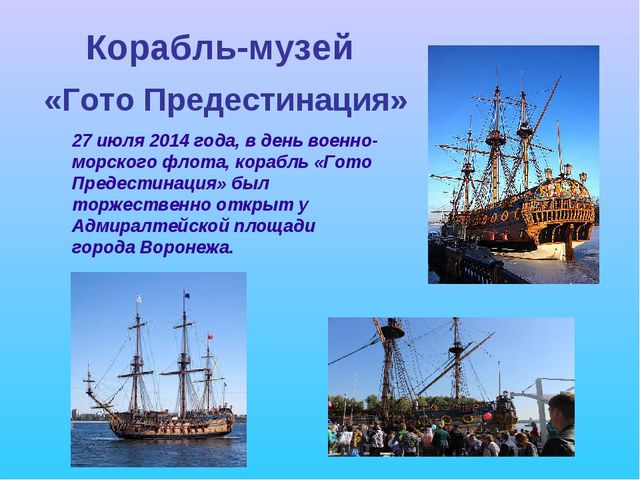 Корабль-музей

«Гото Предестинация»

27 июля 2014 года, в день военно-морского флота, корабль «Гото Предестинация» был торжественно открыт у Адмиралтейской площади города Воронежа.